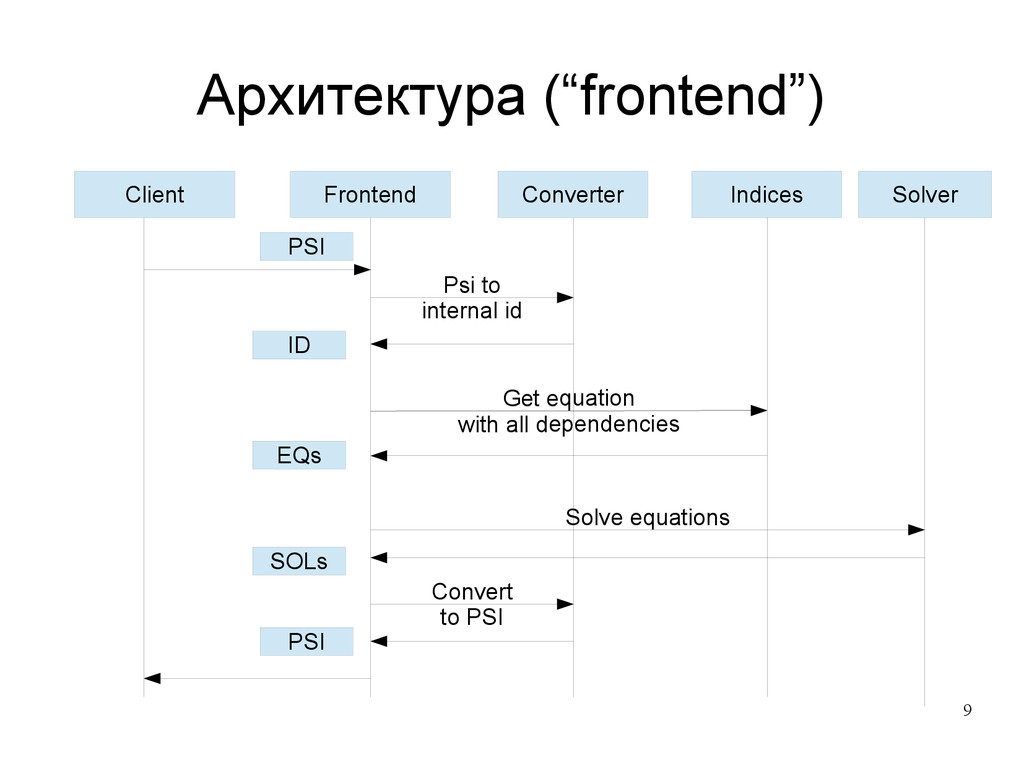 Архитектура (“frontend”)

Client

Frontend

Converter

Indices

Solver

PSI

Psi to internal id

ID

Get equation with all dependencies

EQs

Solve equations

SOLs

Convert to PSI

PSI

9